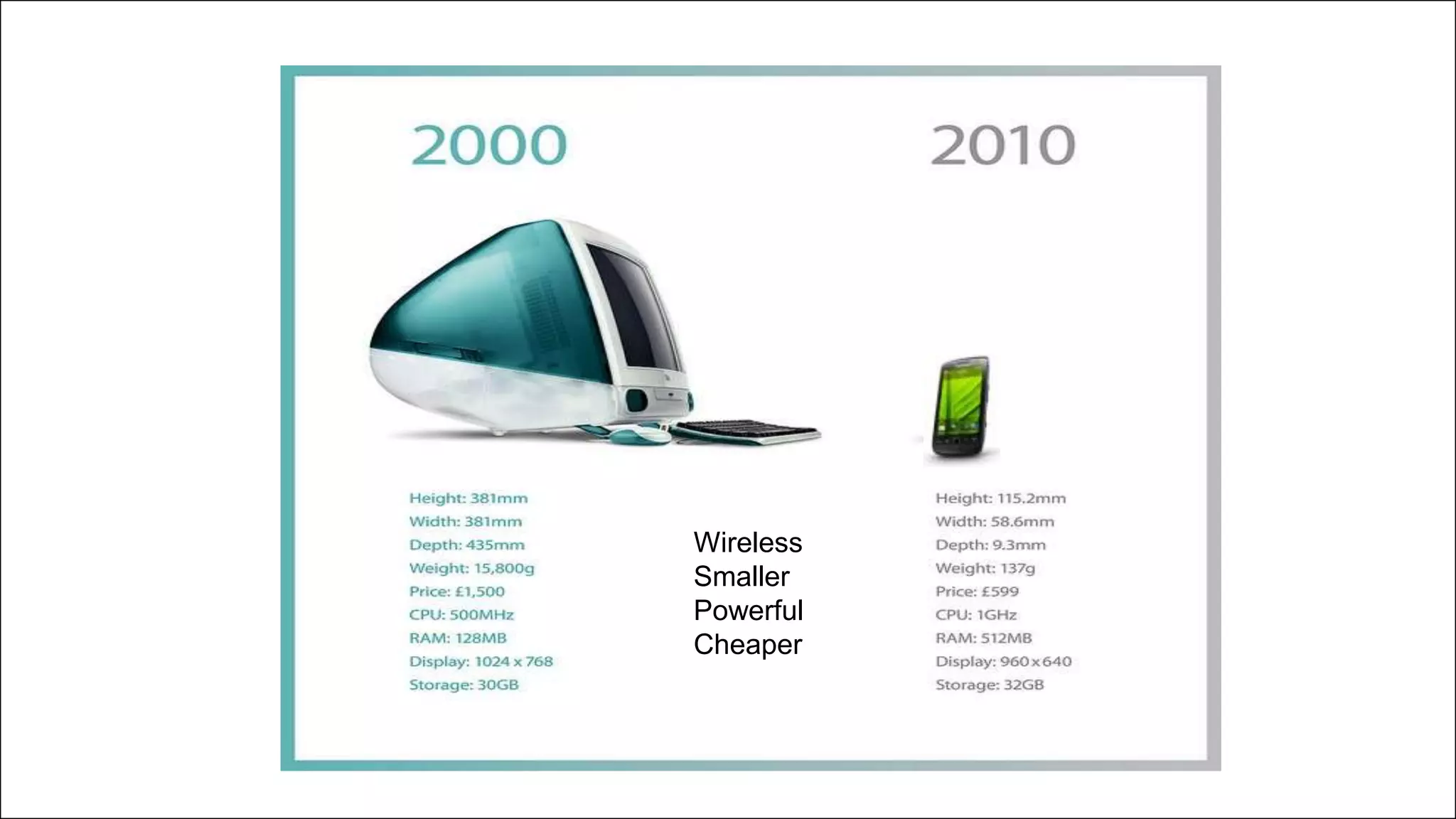 2000

Height: 381mm
Width: 381mm
Depth: 435mm
Weight: 15,800g
Price: £1,500
CPU: 500MHz
RAM: 128MB
Display: 1024 x 768
Storage: 30GB

Wireless
Smaller
Powerful
Cheaper

2010

Height: 115.2mm
Width: 58.6mm
Depth: 9.3mm
Weight: 137g
Price: £599
CPU: 1GHz
RAM: 512MB
Display: 960 x 640
Storage: 32GB